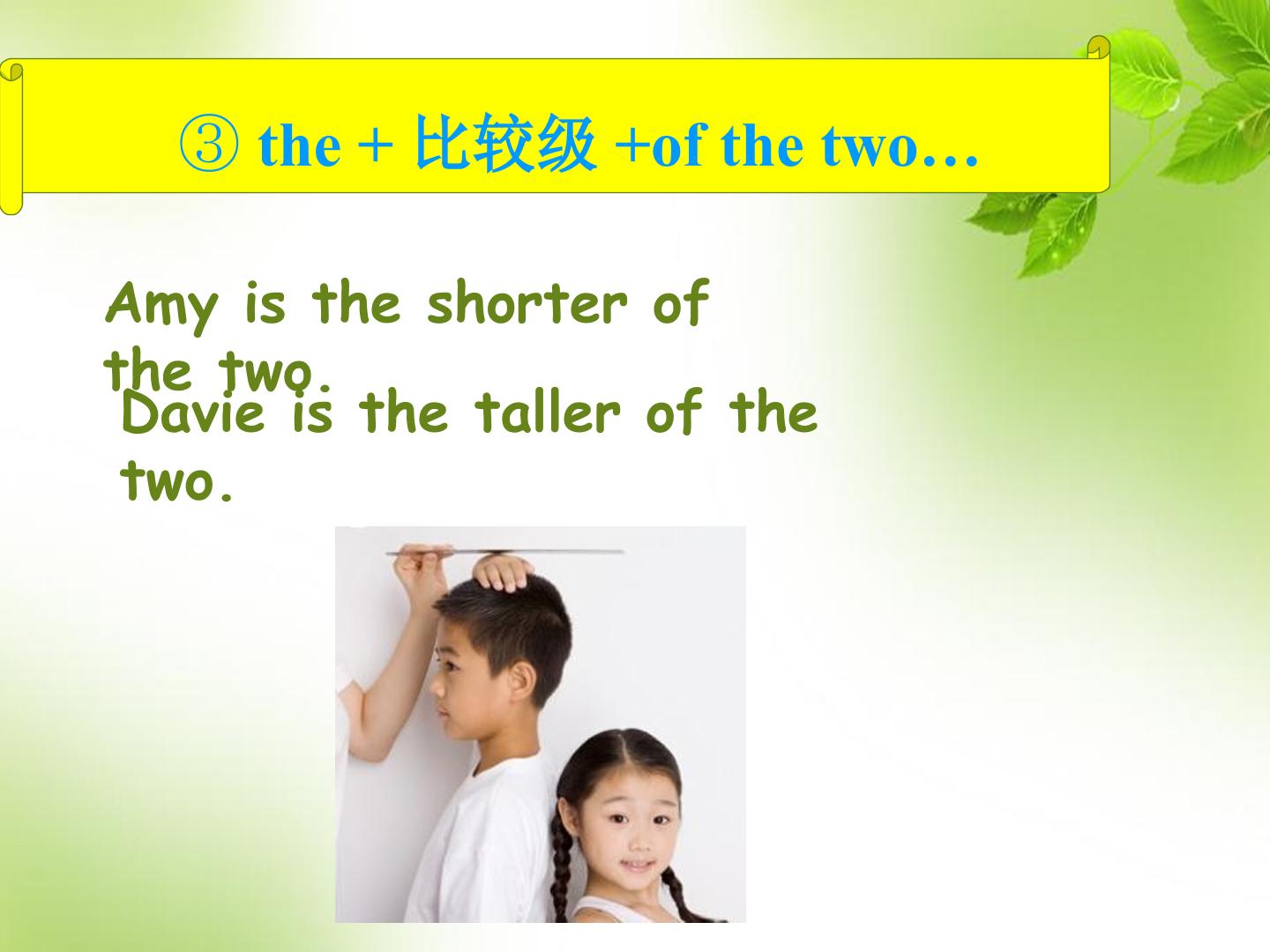 ③ the + 比较级 +of the two…

Amy is the shorter of the two.

Davie is the taller of the two.